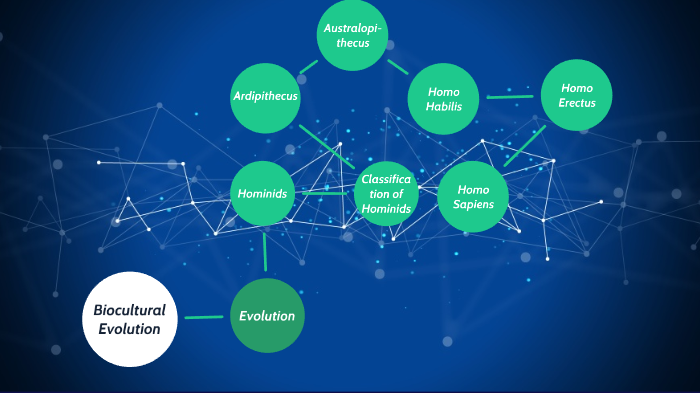 Australopithecus

Ardipithecus

Homo Habilis

Homo Erectus

Hominids

Classification of Hominids

Homo Sapiens

Biocultural Evolution

Evolution